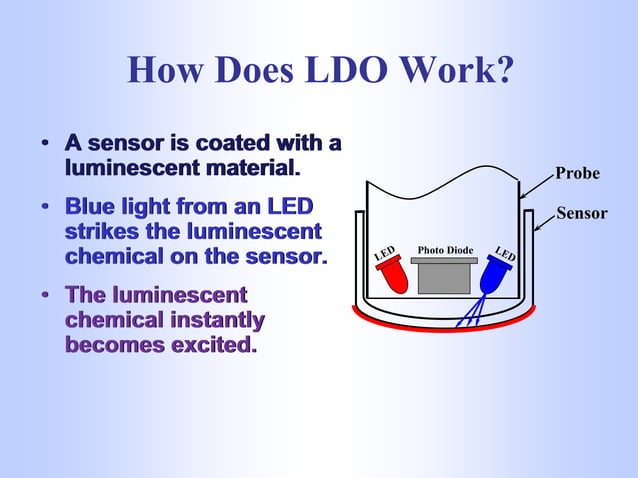 How Does LDO Work?

• A sensor is coated with a luminescent material.

• Blue light from an LED strikes the luminescent chemical on the sensor.

• The luminescent chemical instantly becomes excited.

Probe

Sensor

LED

Photo Diode

LED